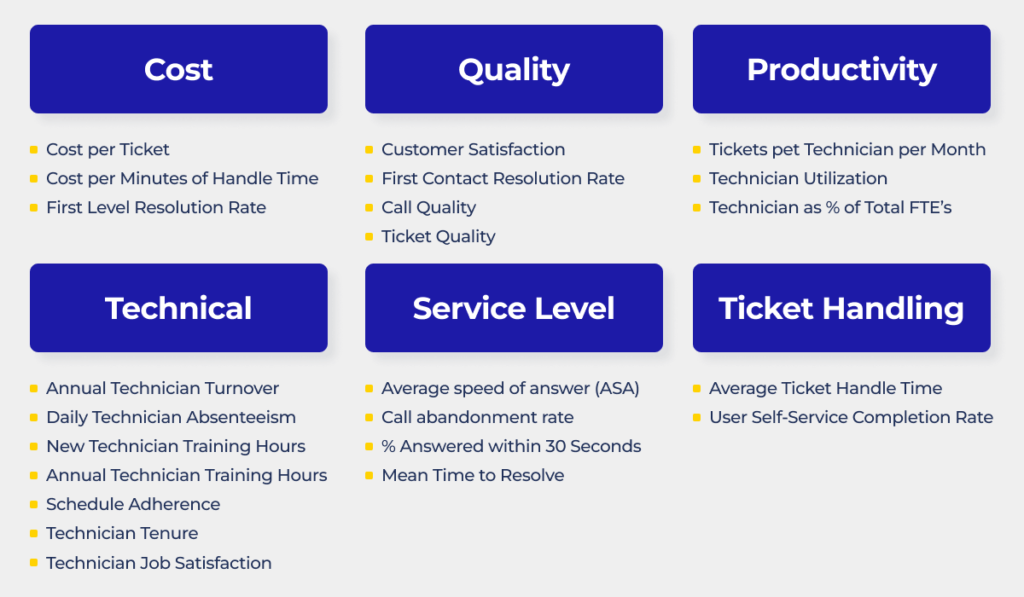 Cost

- Cost per Ticket
- Cost per Minutes of Handle Time
- First Level Resolution Rate

Quality

- Customer Satisfaction
- First Contact Resolution Rate
- Call Quality
- Ticket Quality

Productivity

- Tickets pet Technician per Month
- Technician Utilization
- Technician as % of Total FTE's

Technical

- Annual Technician Turnover
- Daily Technician Absenteeism
- New Technician Training Hours
- Annual Technician Training Hours
- Schedule Adherence
- Technician Tenure
- Technician Job Satisfaction

Service Level

- Average speed of answer (ASA)
- Call abandonment rate
- % Answered within 30 Seconds
- Mean Time to Resolve

Ticket Handling

- Average Ticket Handle Time
- User Self-Service Completion Rate